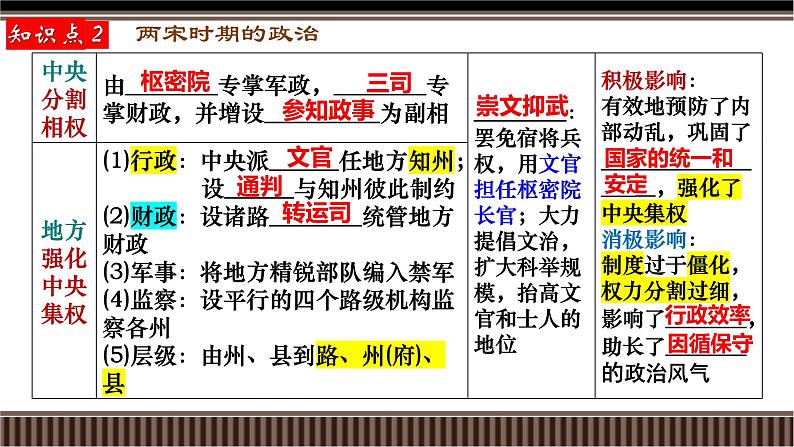 知识点2 两宋时期的政治

| 中央分割相权 | 由枢密院专掌军政，三司专掌财政，并增设参知政事为副相 | 崇文抑武：罢免宿将兵权，用文官担任枢密院长官；大力提倡文治，扩大科举规模，抬高文官和士人的地位 | 积极影响：有效地预防了内部动乱，巩固了国家的统一和安定，强化了中央集权 消极影响：制度过于僵化，权力分割过细，影响了行政效率，助长了因循保守的政治风气 |
|---|---|---|---|
| 地方强化中央集权 | (1)行政：中央派文官任地方知州；设通判与知州彼此制约 (2)财政：设诸路转运司统管地方财政 (3)军事：将地方精锐部队编入禁军 (4)监察：设平行的四个路级机构监察各州 (5)层级：由州、县到路、州(府)、县 | | |